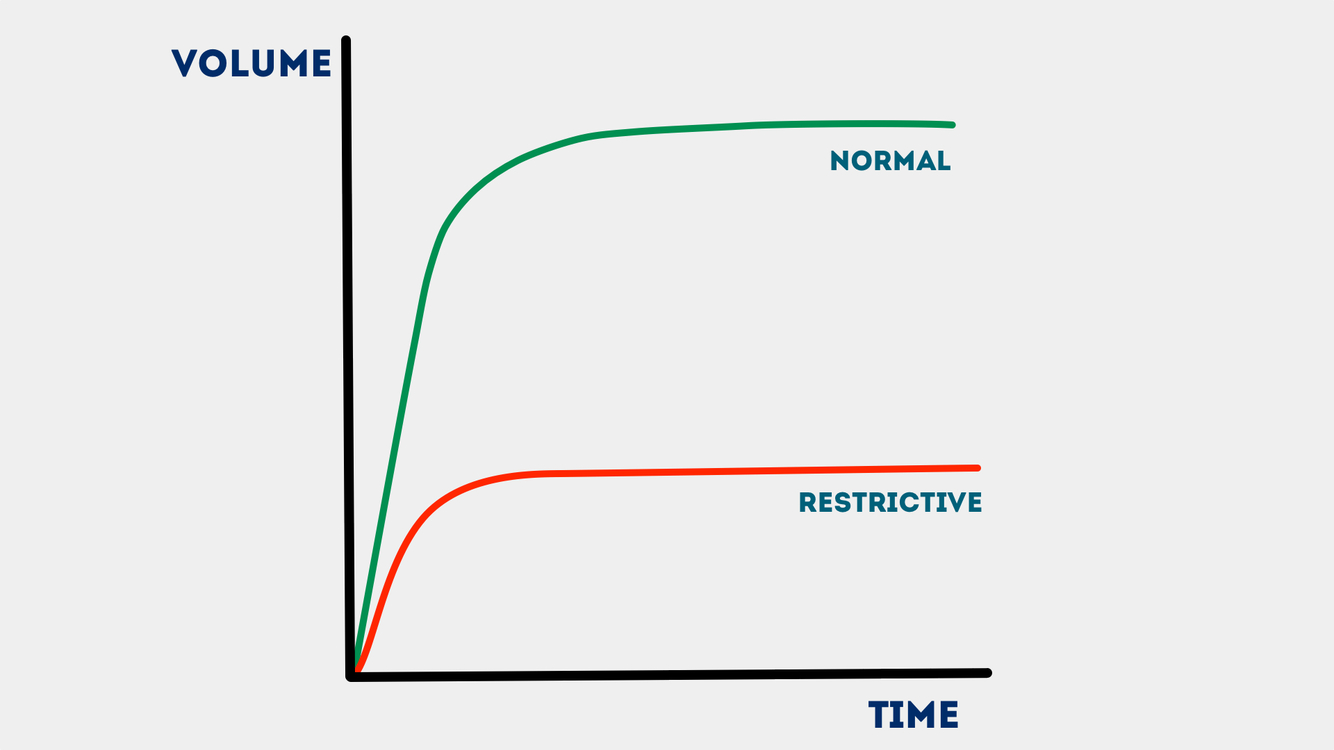 VOLUME

NORMAL

RESTRICTIVE

TIME